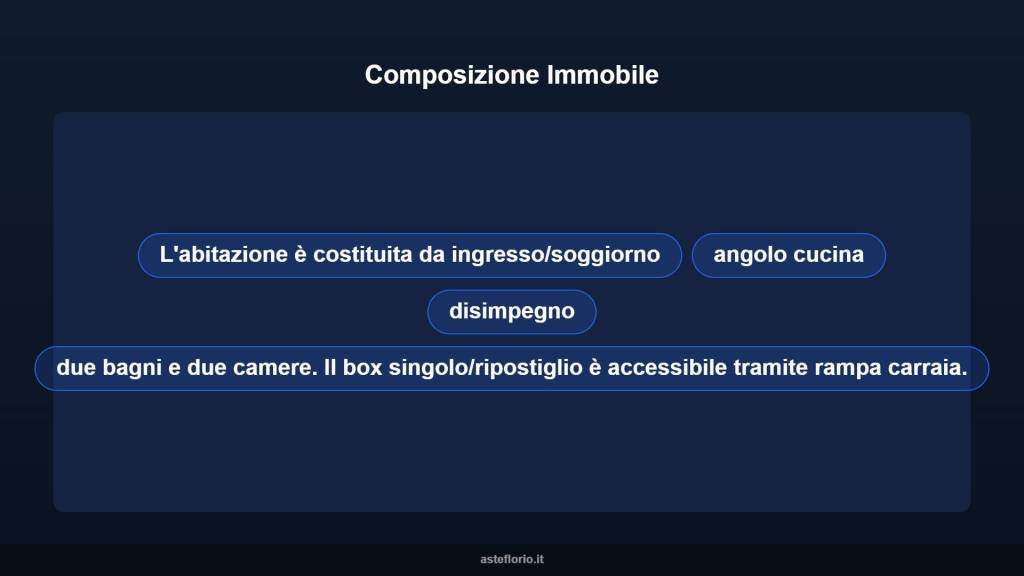 Composizione Immobile

L'abitazione è costituita da ingresso/soggiorno

angolo cucina

disimpegno

due bagni e due camere. Il box singolo/ripostiglio è accessibile tramite rampa carraia.

asteflorio.it